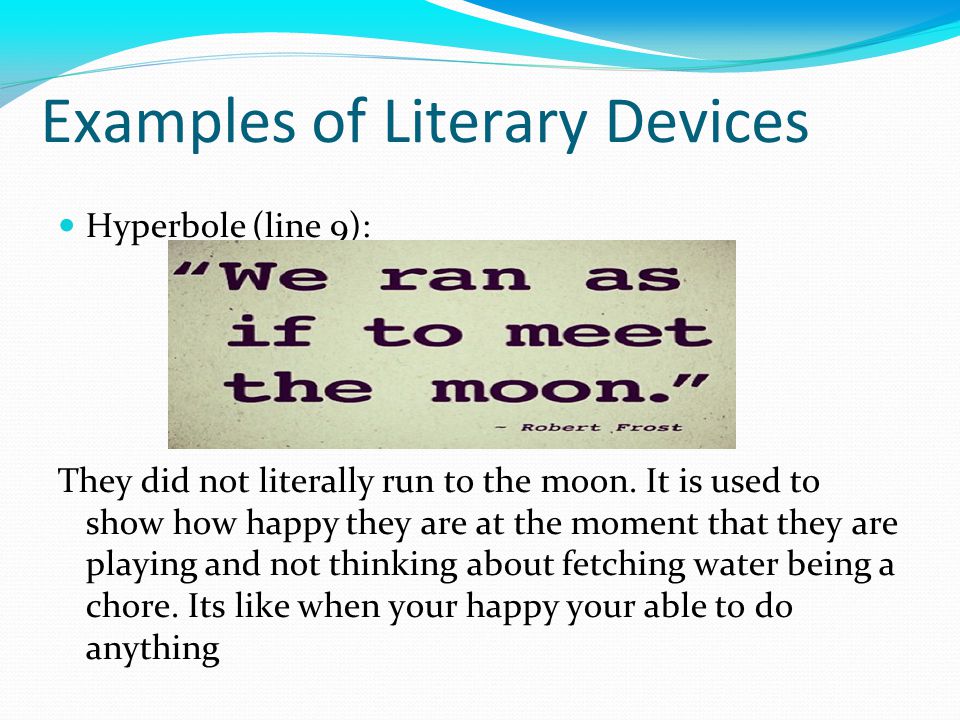 Examples of Literary Devices

Hyperbole (line 9):

"We ran as if to meet the moon."

– Robert Frost

They did not literally run to the moon. It is used to show how happy they are at the moment that they are playing and not thinking about fetching water being a chore. Its like when your happy your able to do anything